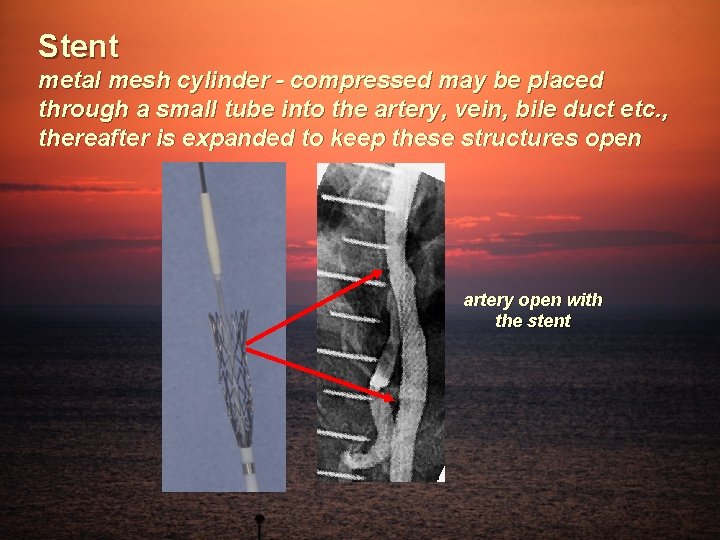 Stent

metal mesh cylinder - compressed may be placed through a small tube into the artery, vein, bile duct etc., thereafter is expanded to keep these structures open

artery open with the stent